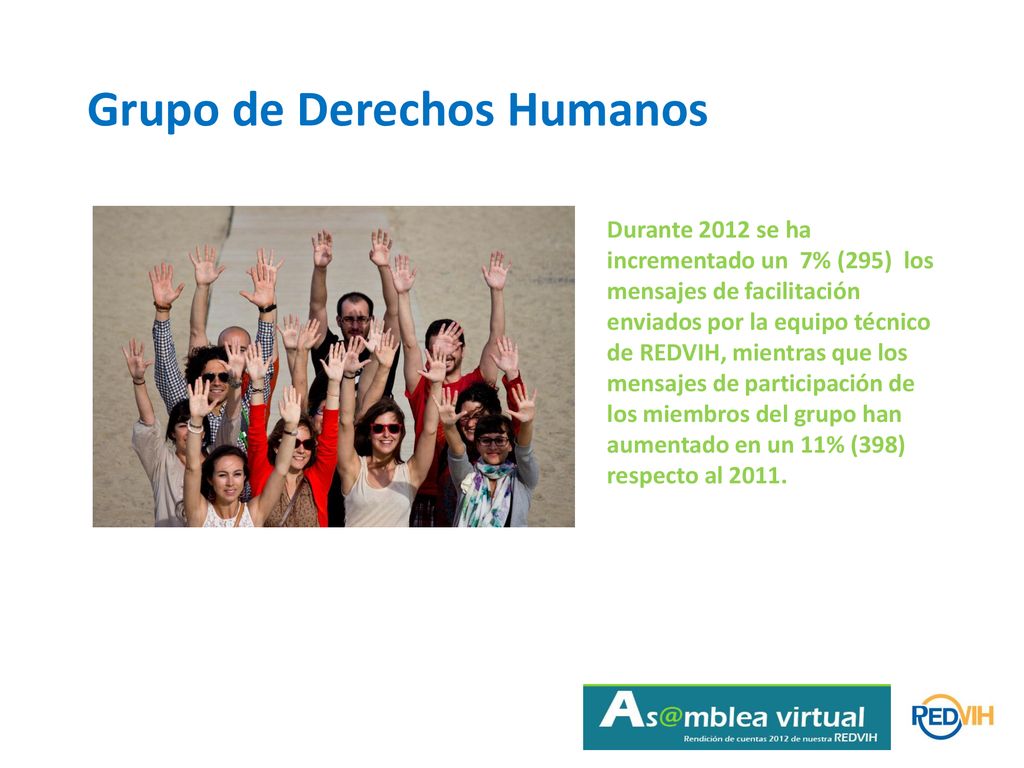 Grupo de Derechos Humanos

Durante 2012 se ha incrementado un 7% (295) los mensajes de facilitación enviados por la equipo técnico de REDVIH, mientras que los mensajes de participación de los miembros del grupo han aumentado en un 11% (398) respecto al 2011.

As@mblea virtual
Rendición de cuentas 2012 de nuestra REDVIH

REDVIH